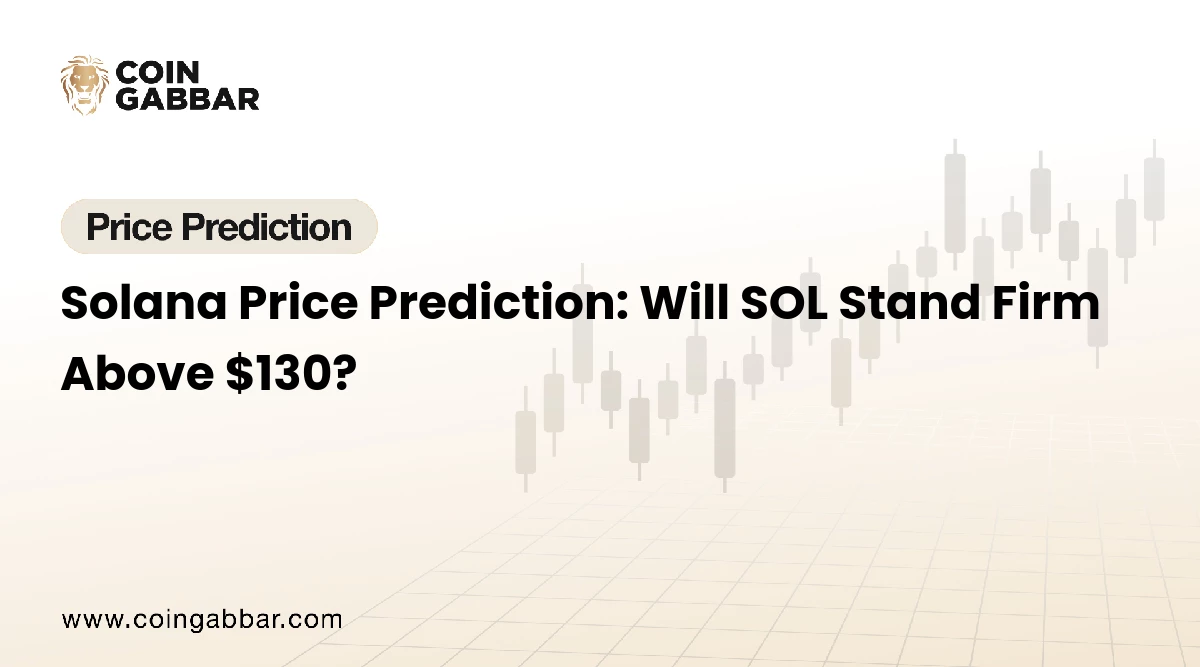 COIN GABBAR

Price Prediction

Solana Price Prediction: Will SOL Stand Firm Above \$130?

www.coingabbar.com